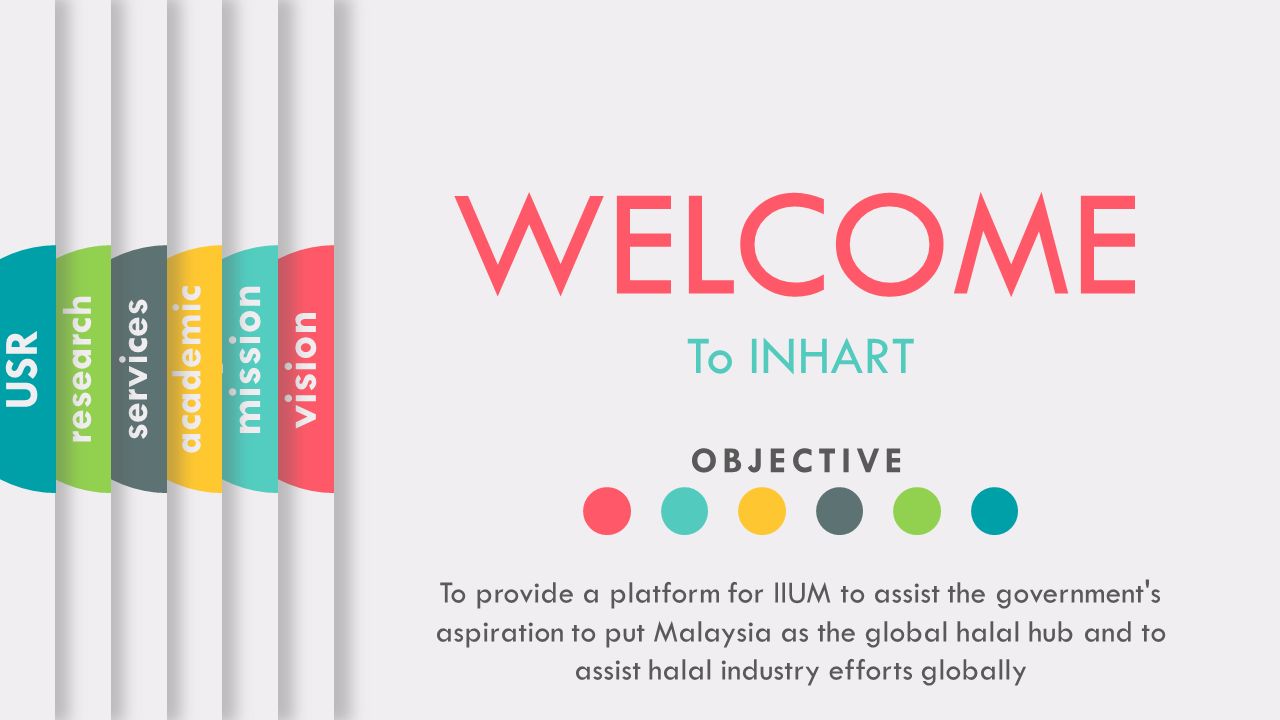 USR
research
services
academic
mission
vision

WELCOME

To INHART

OBJECTIVE

To provide a platform for IIUM to assist the government's aspiration to put Malaysia as the global halal hub and to assist halal industry efforts globally